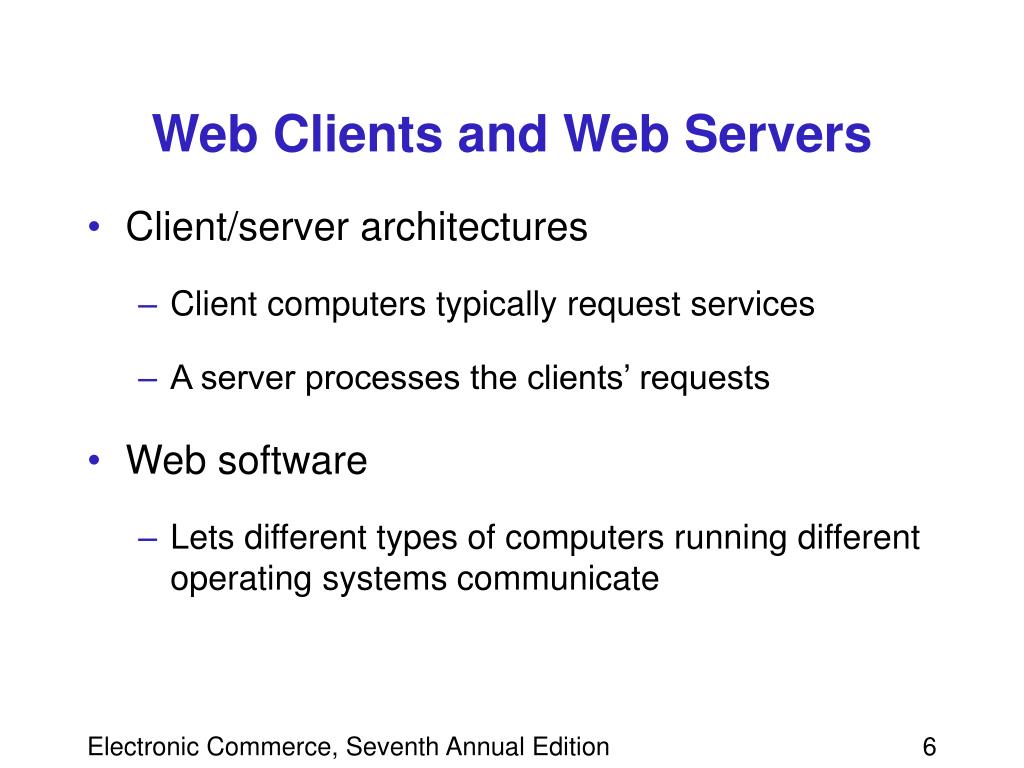 Web Clients and Web Servers

• Client/server architectures

– Client computers typically request services

– A server processes the clients’ requests

• Web software

– Lets different types of computers running different operating systems communicate

Electronic Commerce, Seventh Annual Edition

6